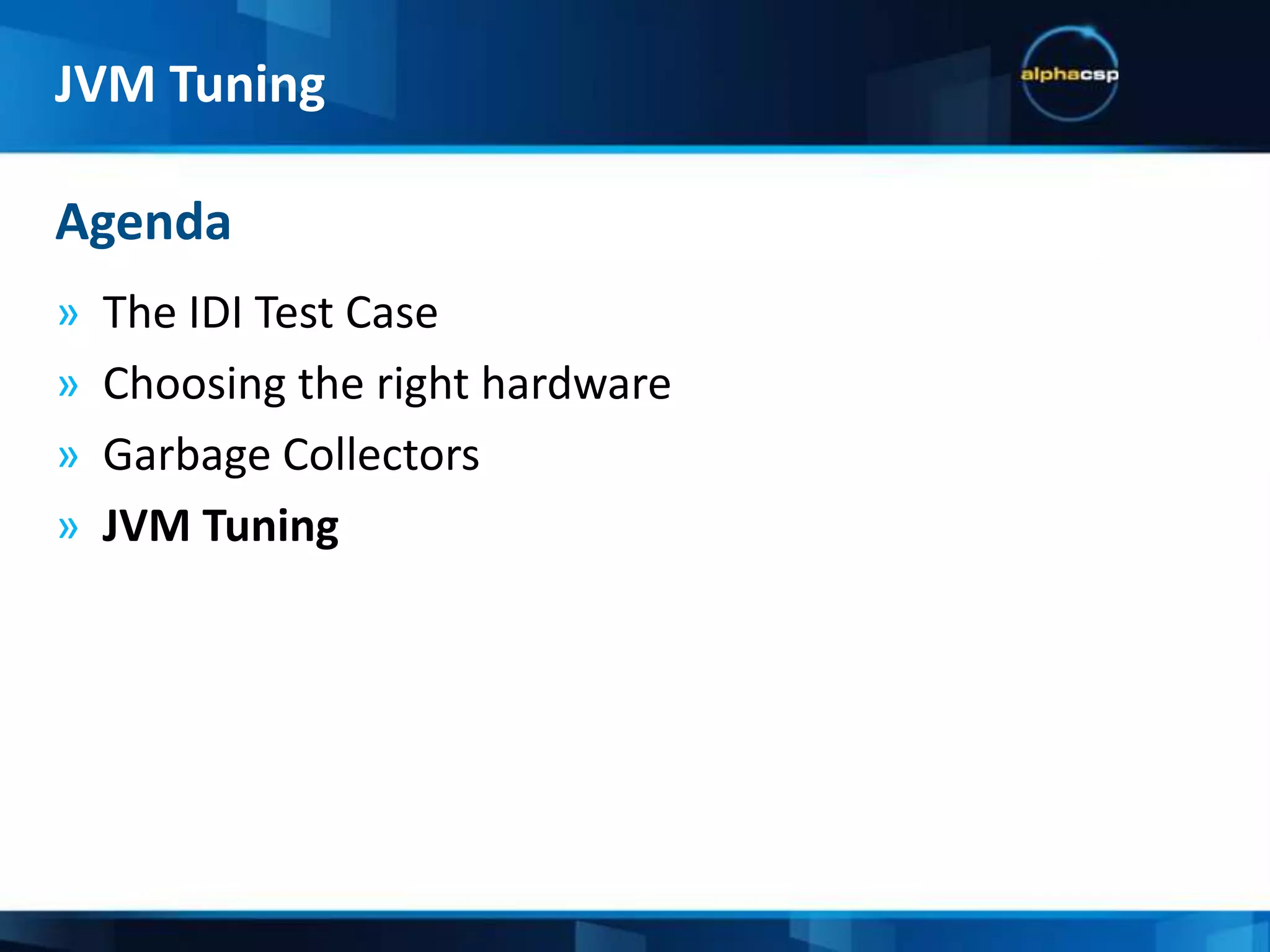 JVM Tuning

alphacsp

Agenda

» The IDI Test Case
» Choosing the right hardware
» Garbage Collectors
» JVM Tuning